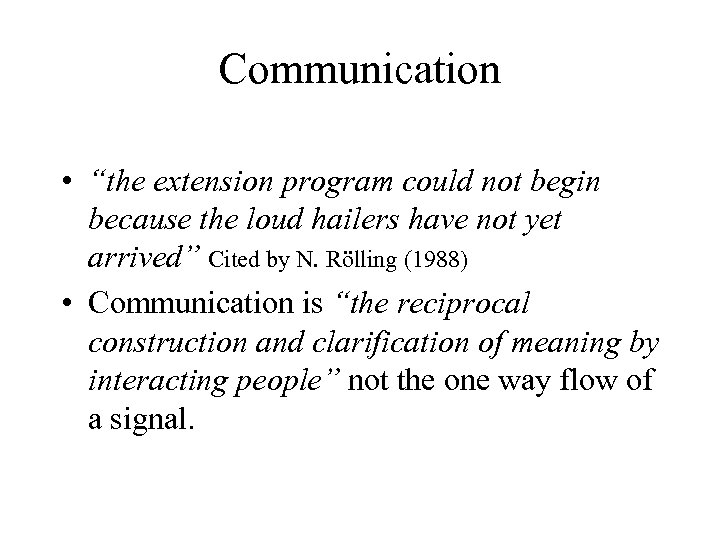 Communication

• “the extension program could not begin because the loud hailers have not yet arrived” Cited by N. Rölling (1988)

• Communication is “the reciprocal construction and clarification of meaning by interacting people” not the one way flow of a signal.